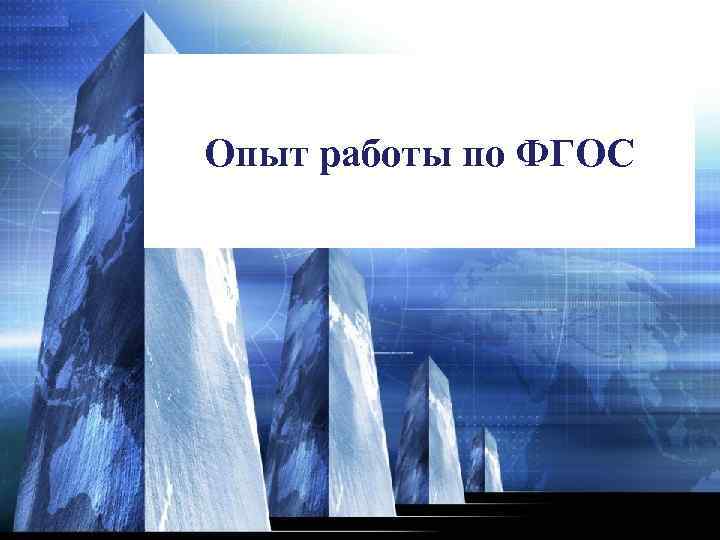 Опыт работы по ФГОС